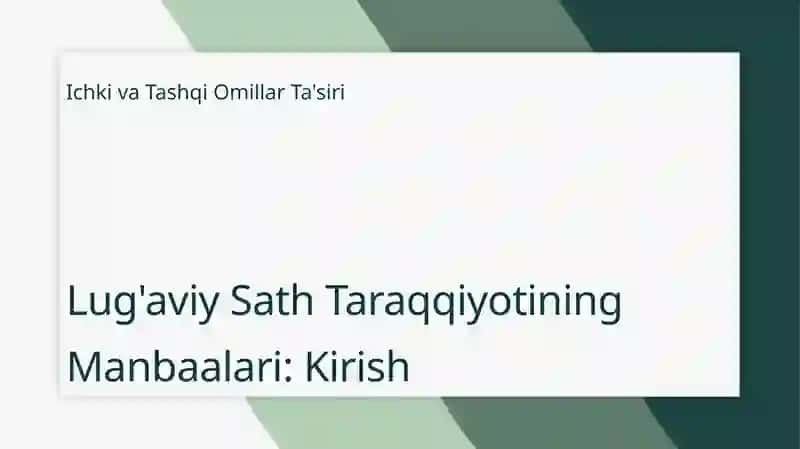 Ichki va Tashqi Omillar Ta'siri

Lug'aviy Sath Taraqqiyotining Manbaalari: Kirish